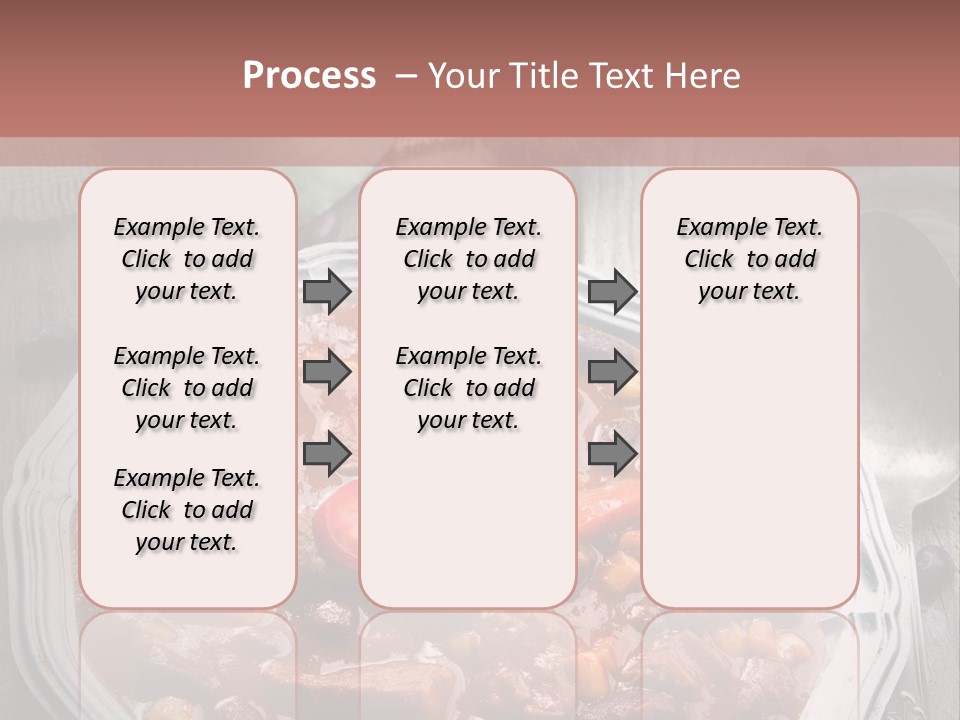 Process – Your Title Text Here

Example Text. Click to add your text.

Example Text. Click to add your text.

Example Text. Click to add your text.

Example Text. Click to add your text.

Example Text. Click to add your text.

Example Text. Click to add your text.